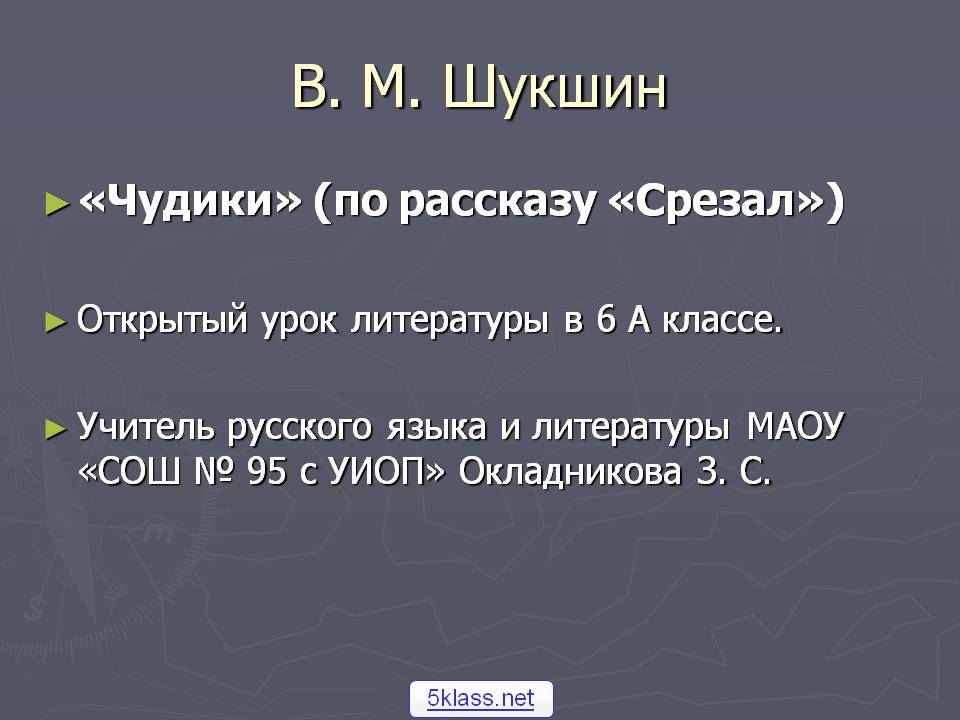 В. М. Шукшин

► «Чудики» (по рассказу «Срезал»)

► Открытый урок литературы в 6 А классе.

► Учитель русского языка и литературы МАОУ «СОШ № 95 с УИОП» Окладникова З. С.

5klass.net